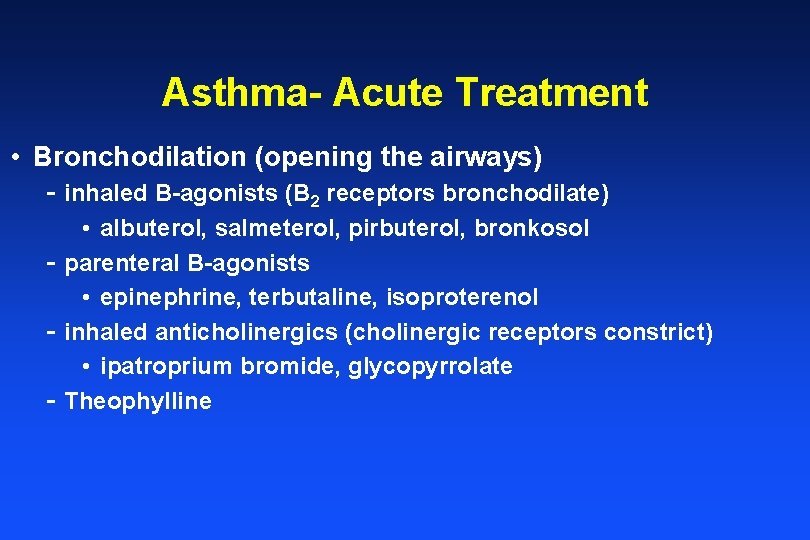 Asthma- Acute Treatment

• Bronchodilation (opening the airways)
- inhaled B-agonists ($B_2$ receptors bronchodilate)
• albuterol, salmeterol, pirbuterol, bronkosol
- parenteral B-agonists
• epinephrine, terbutaline, isoproterenol
- inhaled anticholinergics (cholinergic receptors constrict)
• ipatroprium bromide, glycopyrrolate
- Theophylline